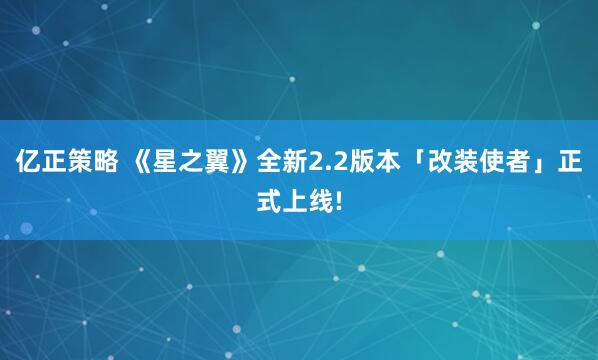 亿正策略 《星之翼》全新2.2版本「改装使者」正式上线!